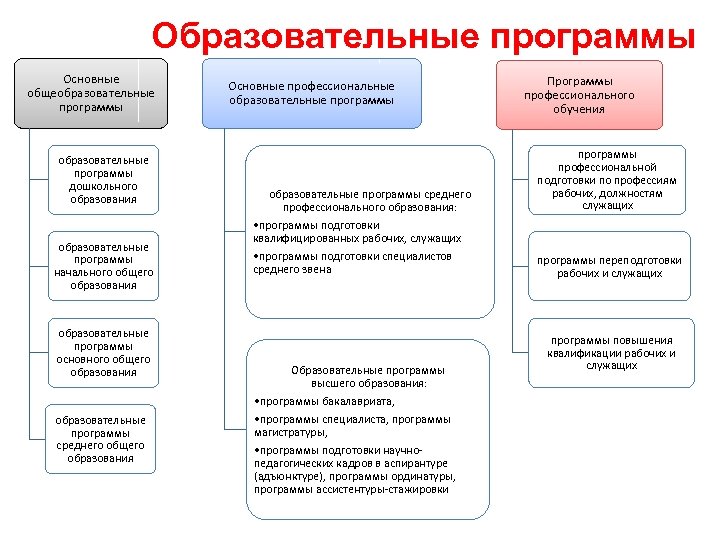 Образовательные программы

Основные общеобразовательные программы

образовательные программы дошкольного образования

образовательные программы начального общего образования

образовательные программы основного общего образования

образовательные программы среднего общего образования

Основные профессиональные образовательные программы

образовательные программы среднего профессионального образования:
•программы подготовки квалифицированных рабочих, служащих
•программы подготовки специалистов среднего звена

Образовательные программы высшего образования:
•программы бакалавриата,
•программы специалиста, программы магистратуры,
•программы подготовки научно-педагогических кадров в аспирантуре (адъюнктуре), программы ординатуры, программы ассистентуры-стажировки

Программы профессионального обучения

программы профессиональной подготовки по профессиям рабочих, должностям служащих

программы переподготовки рабочих и служащих

программы повышения квалификации рабочих и служащих